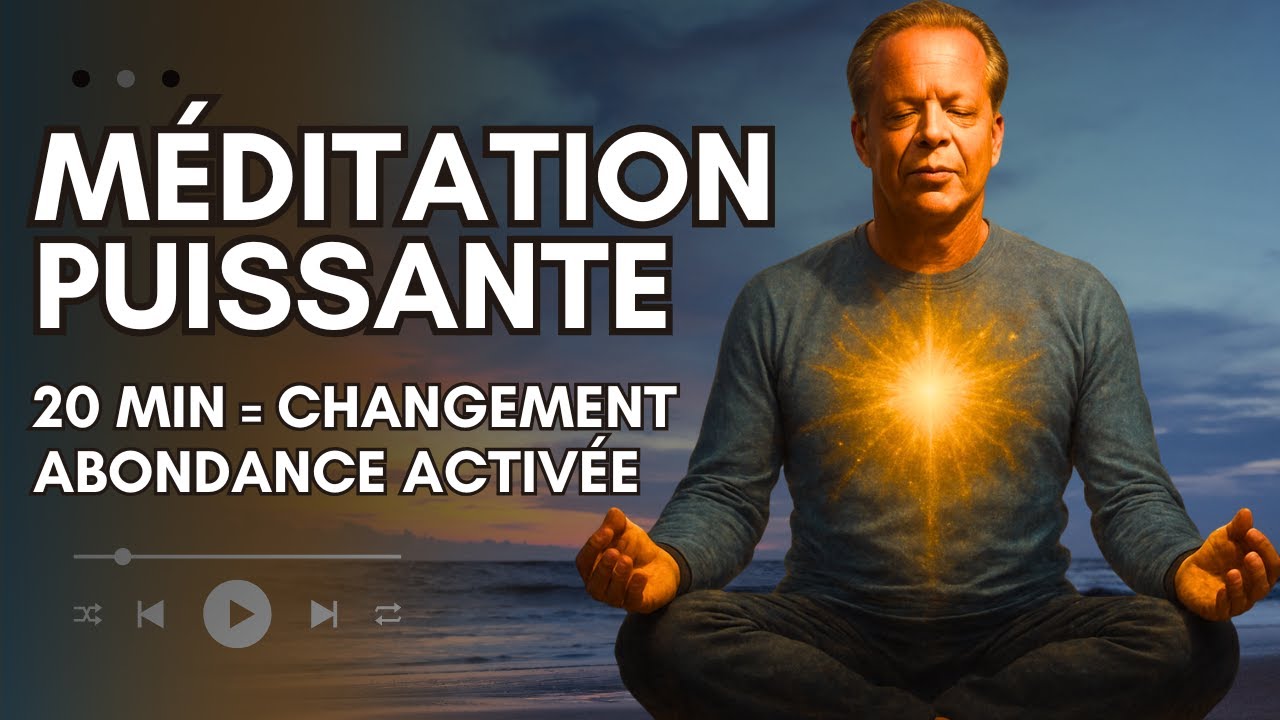 MÉDITATION PUISSANTE

20 MIN = CHANGEMENT
ABONDANCE ACTIVÉE